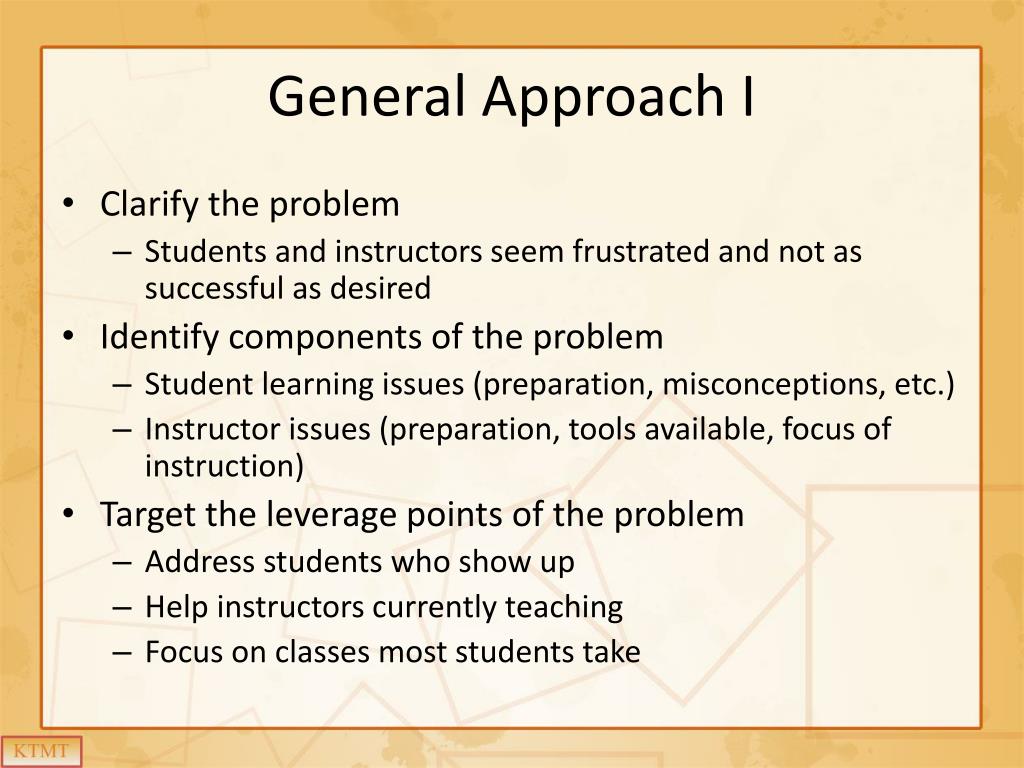 General Approach I

• Clarify the problem
– Students and instructors seem frustrated and not as successful as desired
• Identify components of the problem
– Student learning issues (preparation, misconceptions, etc.)
– Instructor issues (preparation, tools available, focus of instruction)
• Target the leverage points of the problem
– Address students who show up
– Help instructors currently teaching
– Focus on classes most students take

KTMT